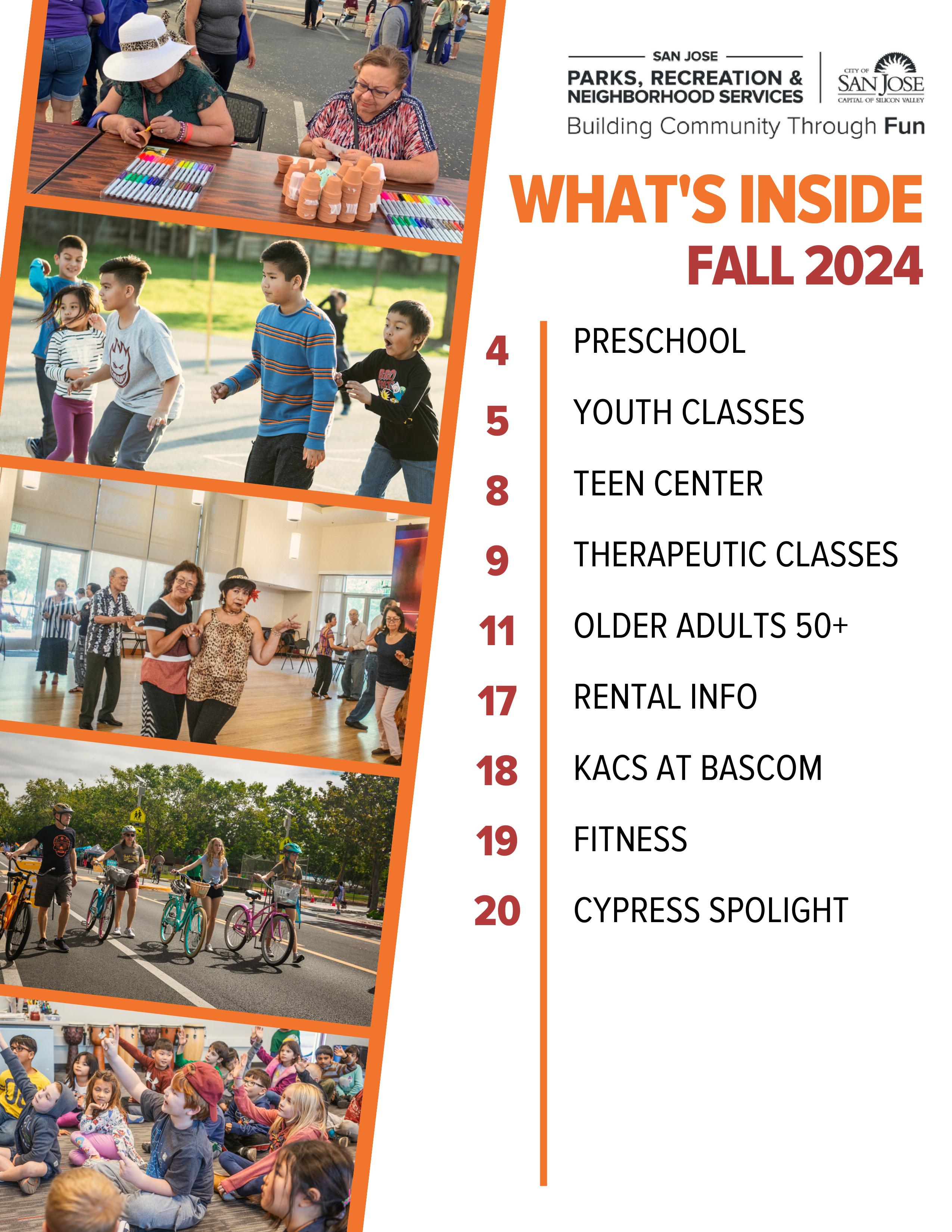 SAN JOSE
PARKS, RECREATION & NEIGHBORHOOD SERVICES

CITY OF
SAN JOSE
CAPITAL OF SILICON VALLEY

Building Community Through Fun

WHAT'S INSIDE
FALL 2024

4 PRESCHOOL
5 YOUTH CLASSES
8 TEEN CENTER
9 THERAPEUTIC CLASSES
11 OLDER ADULTS 50+
17 RENTAL INFO
18 KACS AT BASCOM
19 FITNESS
20 CYPRESS SPOLIGHT